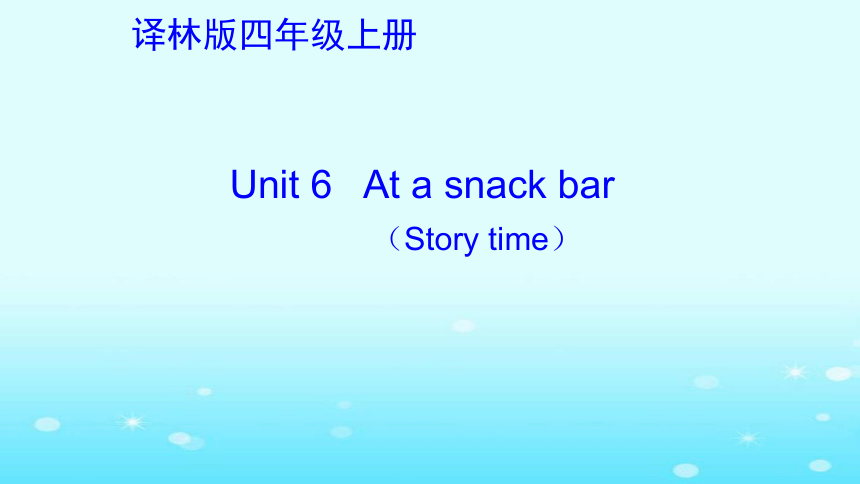 译林版四年级上册

Unit 6 At a snack bar

（Story time）